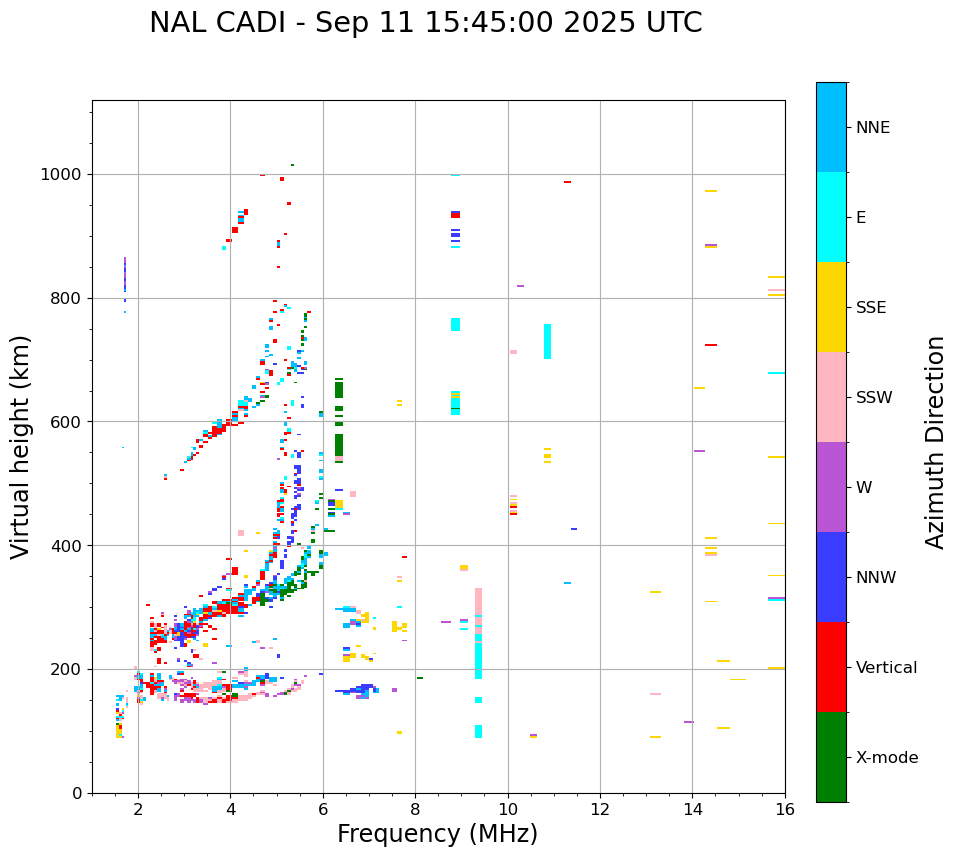 NAL CADI - Sep 11 15:45:00 2025 UTC

Virtual height (km)

1000
800
600
400
200
0

2
4
6
8
10
12
14
16

Frequency (MHz)

NNE
E
SSE
SSW
W
NNW
Vertical
X-mode

Azimuth Direction